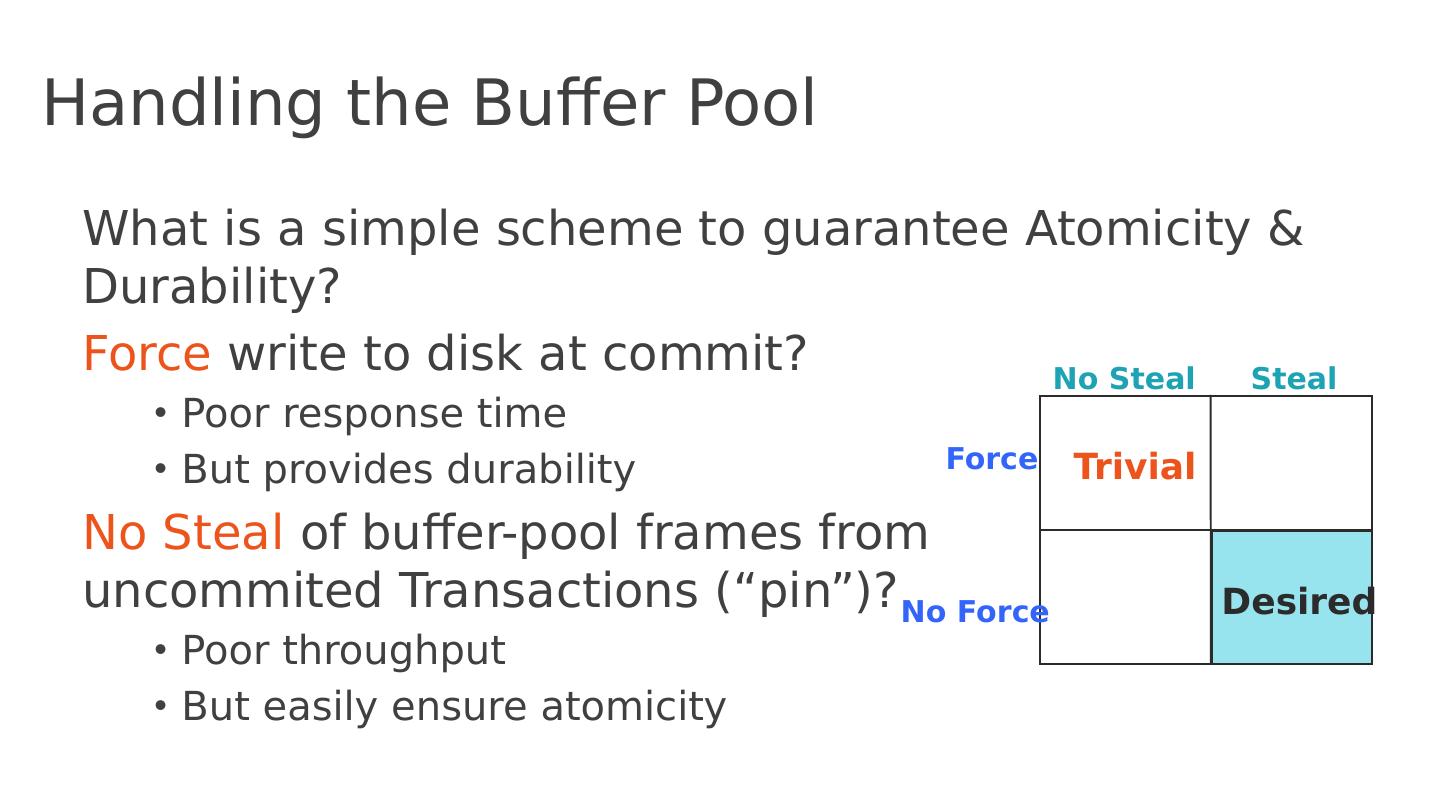 Handling the Buffer Pool

What is a simple scheme to guarantee Atomicity & Durability?

Force write to disk at commit?

• Poor response time
• But provides durability

No Steal of buffer-pool frames from uncommited Transactions (“pin”)?

• Poor throughput
• But easily ensure atomicity

| | No Steal | Steal |
|---|---|---|
| Force | Trivial | |
| No Force | | Desired |